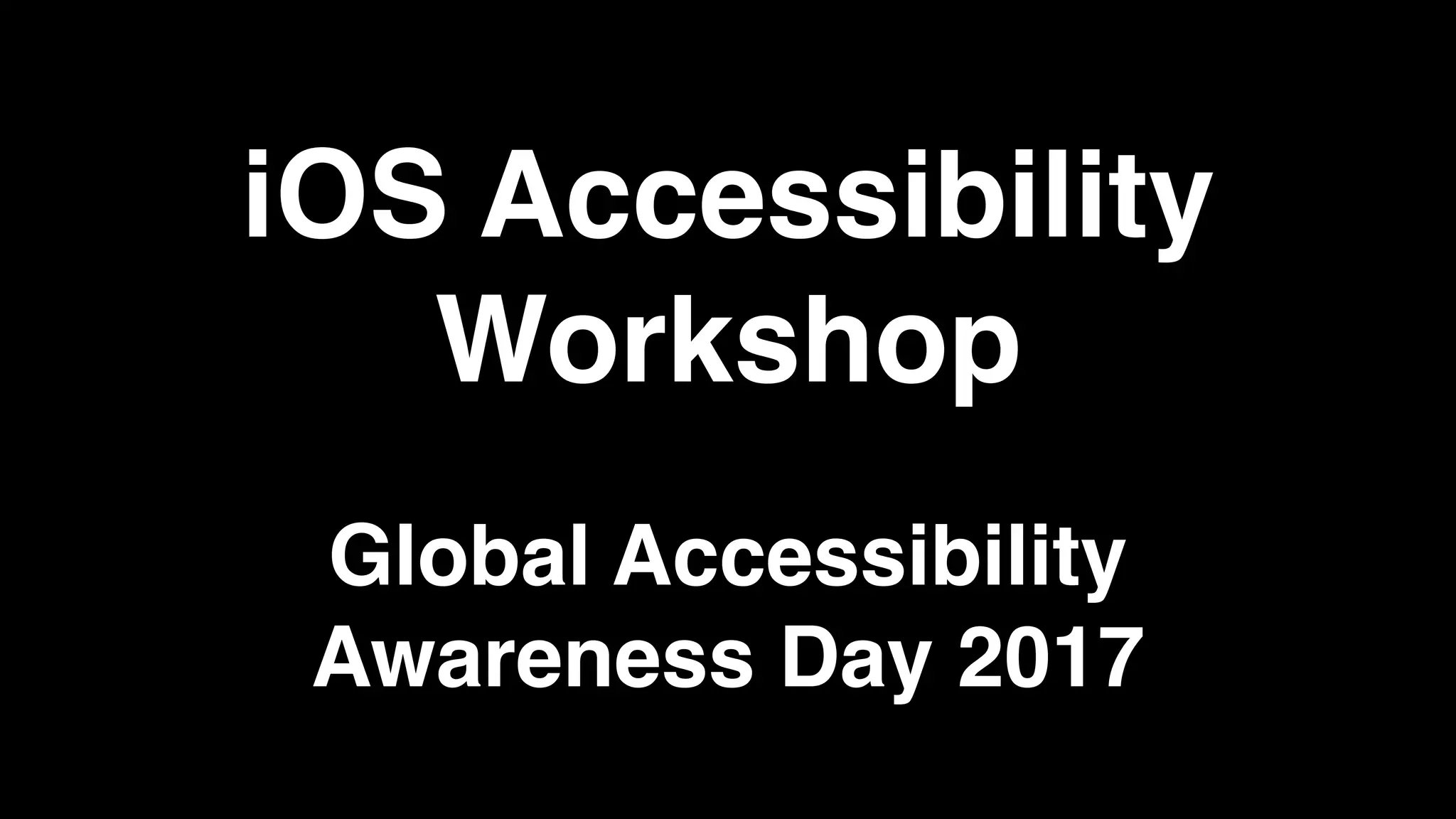 iOS Accessibility Workshop

Global Accessibility Awareness Day 2017